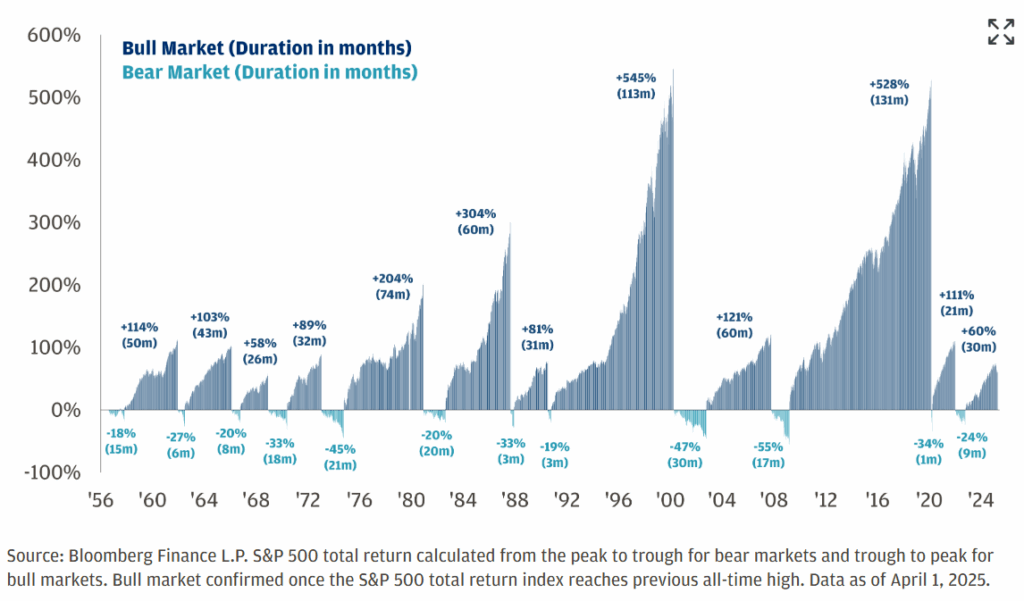 Bull Market (Duration in months)
Bear Market (Duration in months)

600%
500%
400%
300%
200%
100%
0%
-100%

+114% (50m)
+103% (43m)
+58% (26m)
+89% (32m)
+204% (74m)
+304% (60m)
+81% (31m)
+545% (113m)
+121% (60m)
+528% (131m)
+111% (21m)
+60% (30m)

-18% (15m)
-27% (6m)
-20% (8m)
-33% (18m)
-45% (21m)
-20% (20m)
-33% (3m)
-19% (3m)
-47% (30m)
-55% (17m)
-34% (1m)
-24% (9m)

'56 '60 '64 '68 '72 '76 '80 '84 '88 '92 '96 '00 '04 '08 '12 '16 '20 '24

Source: Bloomberg Finance L.P. S&P 500 total return calculated from the peak to trough for bear markets and trough to peak for bull markets. Bull market confirmed once the S&P 500 total return index reaches previous all-time high. Data as of April 1, 2025.